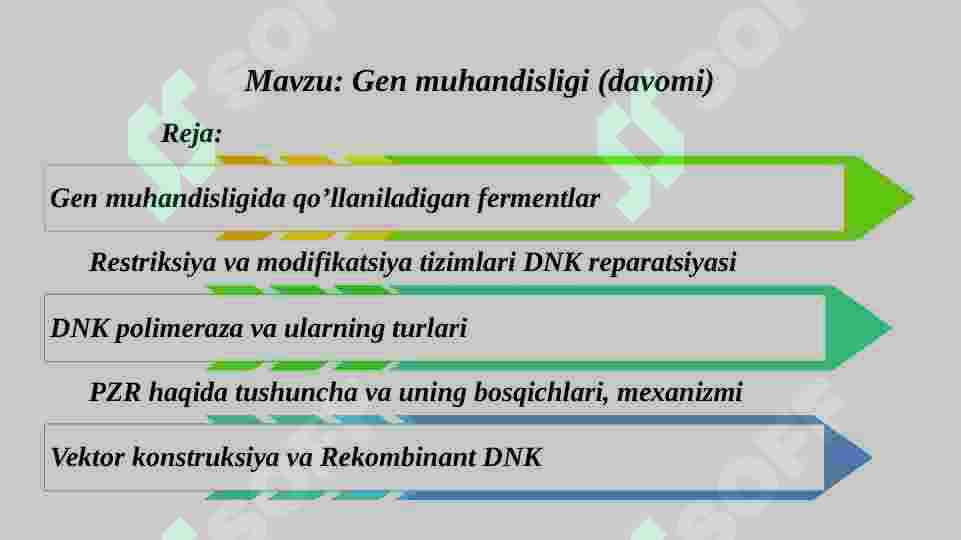 Mavzu: Gen muhandisligi (davomi)

Reja:

Gen muhandisligida qo’llaniladigan fermentlar

Restriksiya va modifikatsiya tizimlari DNK reparatsiyasi

DNK polimeraza va ularning turlari

PZR haqida tushuncha va uning bosqichlari, mexanizmi

Vektor konstruksiya va Rekombinant DNK